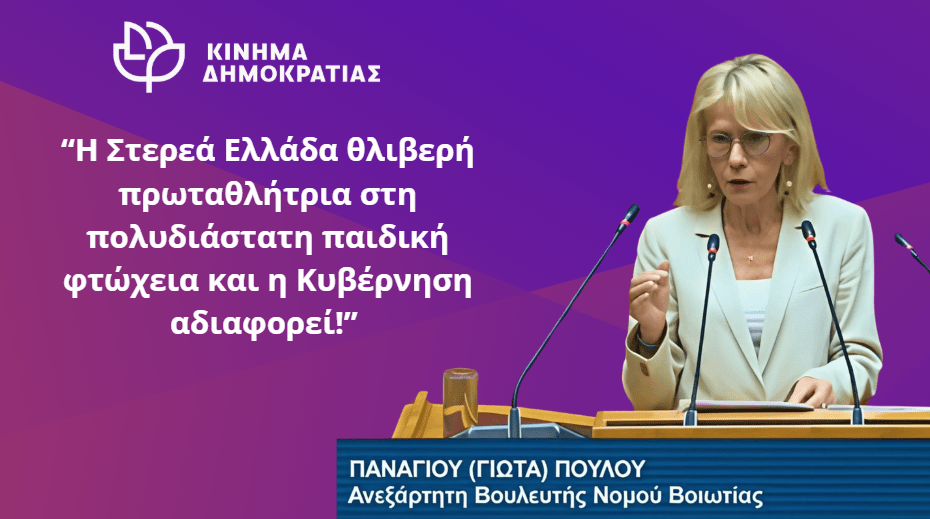 ΚΙΝΗΜΑ ΔΗΜΟΚΡΑΤΙΑΣ

“Η Στερεά Ελλάδα θλιβερή πρωταθλήτρια στη πολυδιάστατη παιδική φτώχεια και η Κυβέρνηση αδιαφορεί!”

ΠΑΝΑΓΙΟΥ (ΓΙΩΤΑ) ΠΟΥΛΟΥ
Ανεξάρτητη Βουλευτής Νομού Βοιωτίας